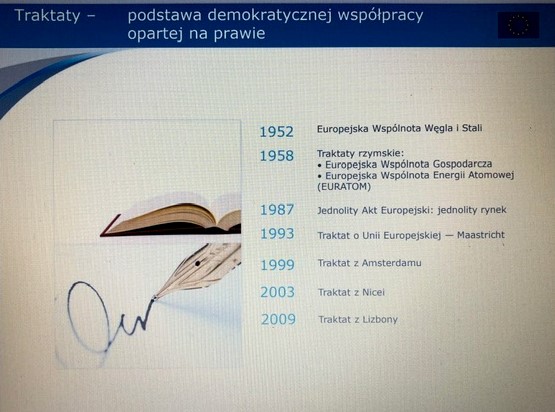 Traktaty – podstawa demokratycznej współpracy opartej na prawie

1952 Europejska Wspólnota Węgla i Stali

1958 Traktaty rzymskie:
• Europejska Wspólnota Gospodarcza
• Europejska Wspólnota Energii Atomowej (EURATOM)

1987 Jednolity Akt Europejski: jednolity rynek

1993 Traktat o Unii Europejskiej — Maastricht

1999 Traktat z Amsterdamu

2003 Traktat z Nicei

2009 Traktat z Lizbony